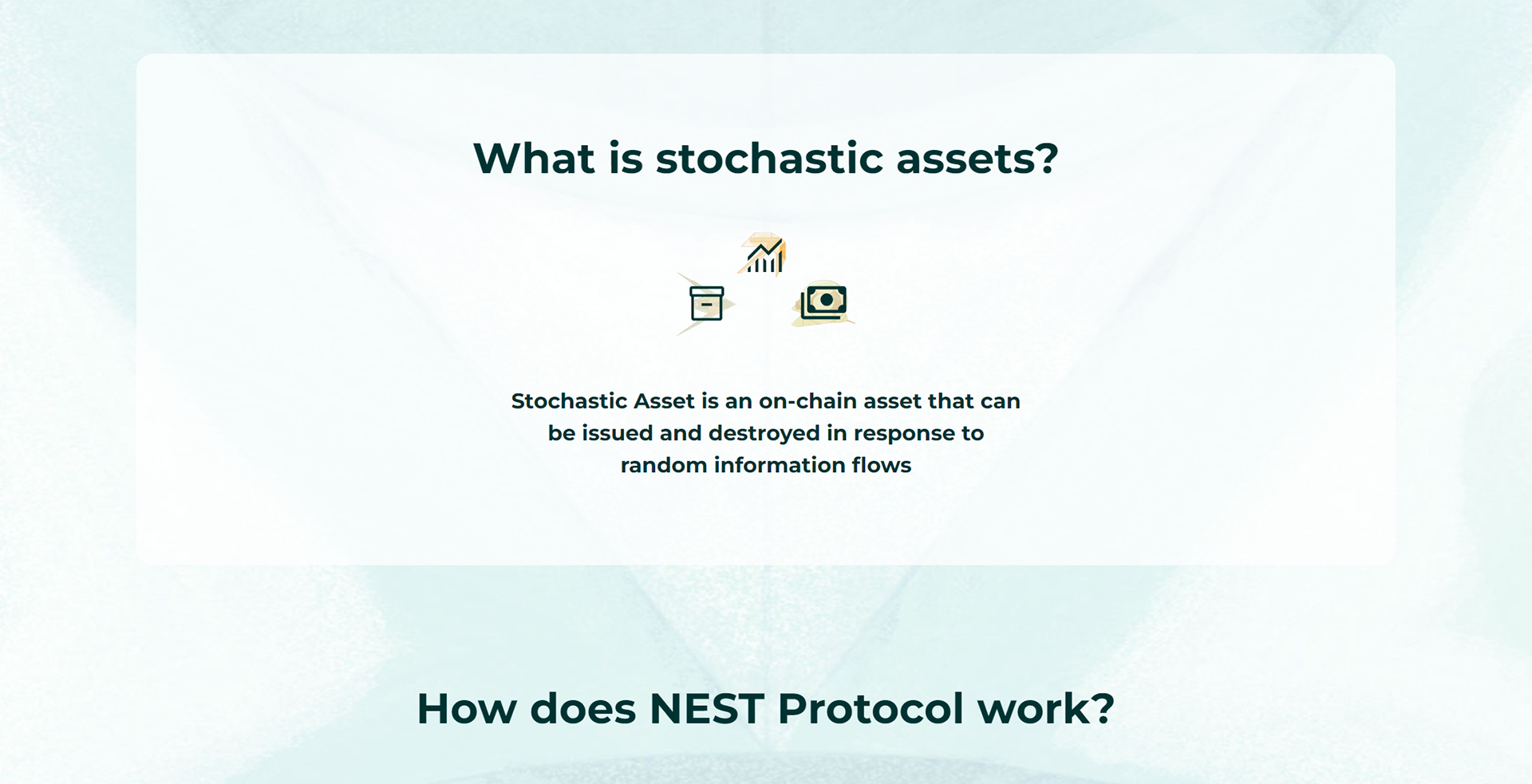 What is stochastic assets?

Stochastic Asset is an on-chain asset that can be issued and destroyed in response to random information flows

How does NEST Protocol work?